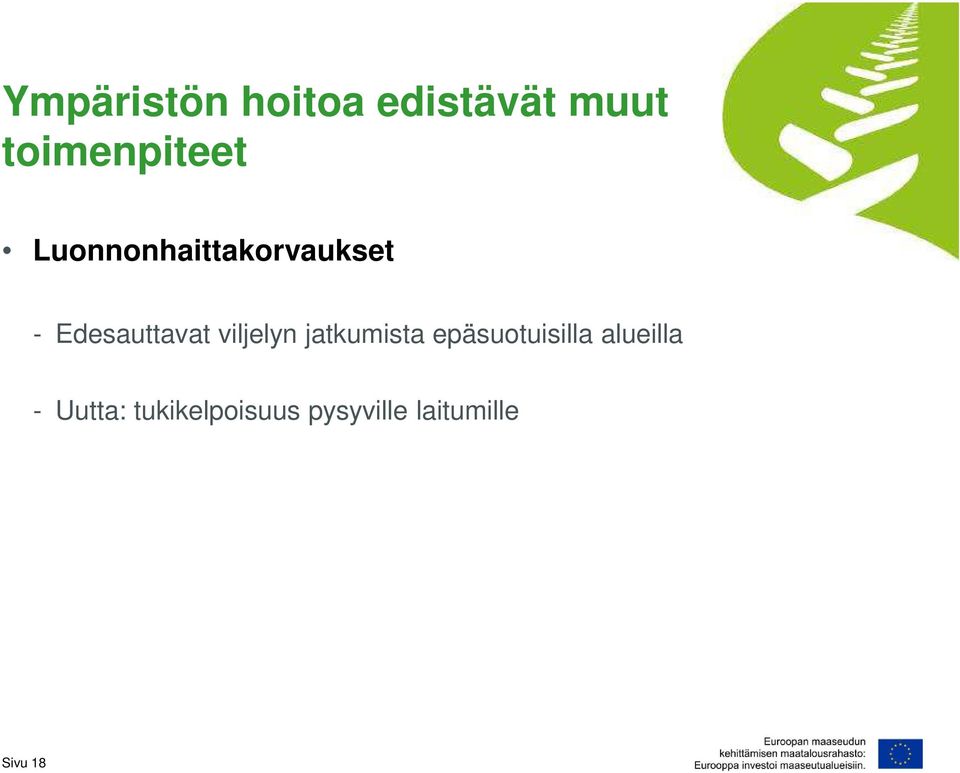 Ympäristön hoitoa edistävät muut toimenpiteet

• Luonnonhaittakorvaukset

- Edesauttavat viljelyn jatkumista epäsuotuisilla alueilla

- Uutta: tukikelpoisuus pysyville laitumille

Sivu 18

Euroopan maaseudun kehittämisen maatalousrahasto: Eurooppa investoi maaseutualueisiin.